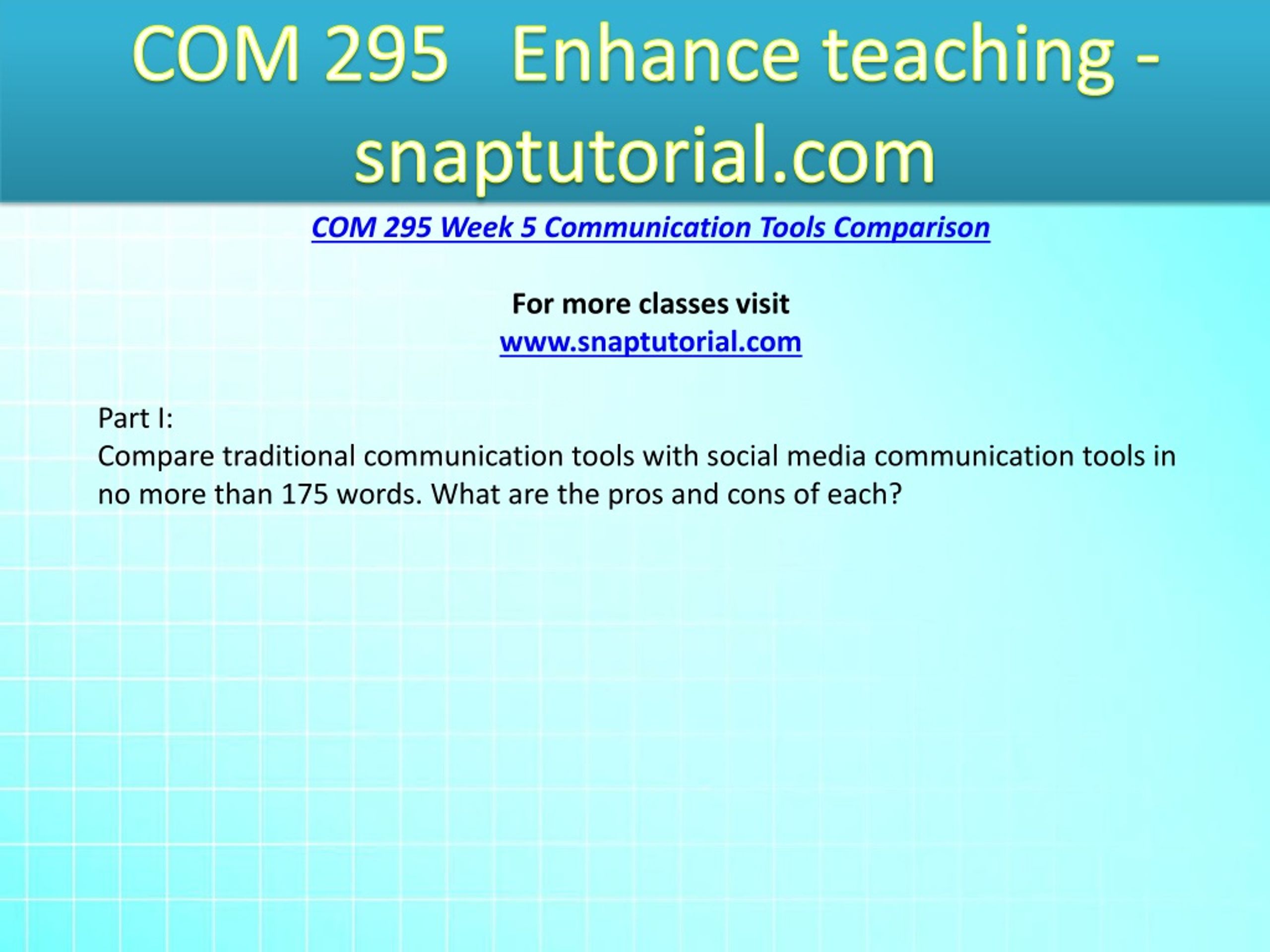 COM 295 Enhance teaching - snaptutorial.com

COM 295 Week 5 Communication Tools Comparison

For more classes visit
www.snaptutorial.com

Part I:
Compare traditional communication tools with social media communication tools in no more than 175 words. What are the pros and cons of each?